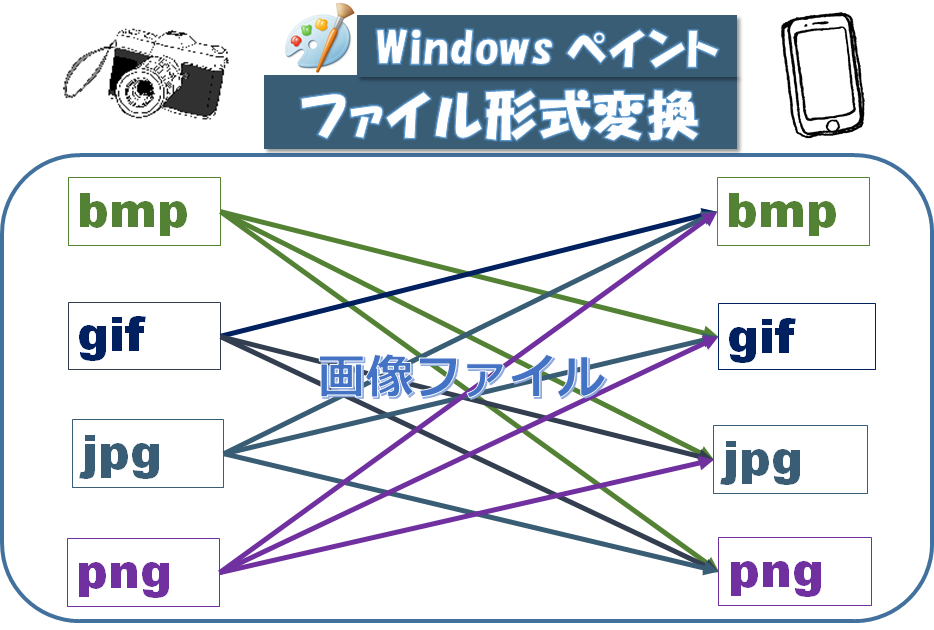 Windows ペイント
ファイル形式変換

bmp
gif
jpg
png

画像ファイル

bmp
gif
jpg
png